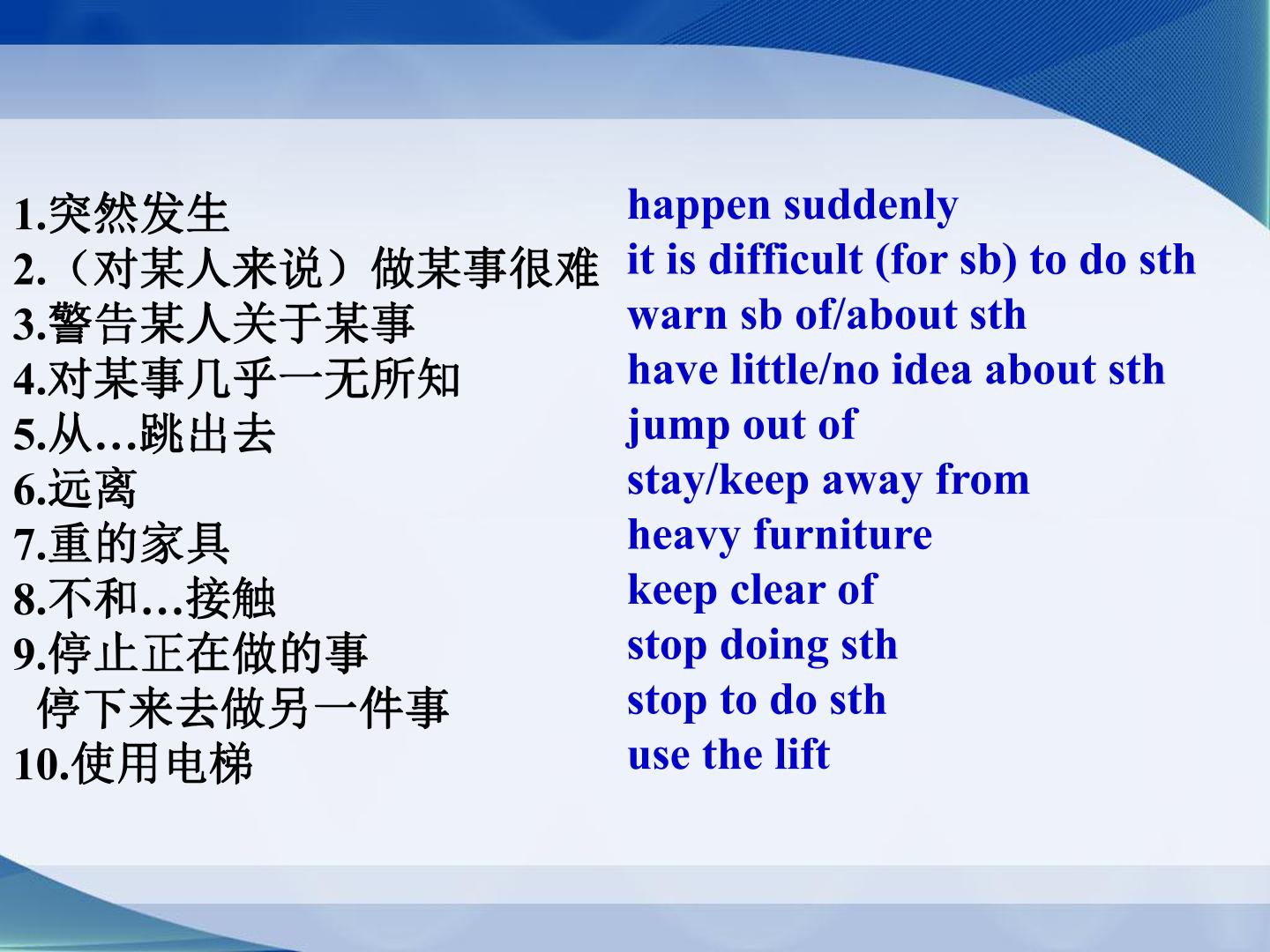 1.突然发生
2.（对某人来说）做某事很难
3.警告某人关于某事
4.对某事几乎一无所知
5.从…跳出去
6.远离
7.重的家具
8.不和…接触
9.停止正在做的事
停下来去做另一件事
10.使用电梯

happen suddenly
it is difficult (for sb) to do sth
warn sb of/about sth
have little/no idea about sth
jump out of
stay/keep away from
heavy furniture
keep clear of
stop doing sth
stop to do sth
use the lift